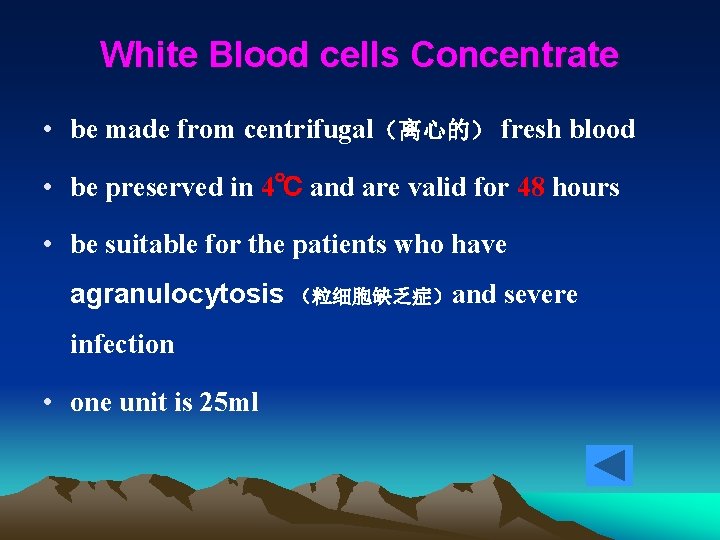 White Blood cells Concentrate

• be made from centrifugal（离心的） fresh blood

• be preserved in 4℃ and are valid for 48 hours

• be suitable for the patients who have agranulocytosis （粒细胞缺乏症）and severe infection

• one unit is 25ml